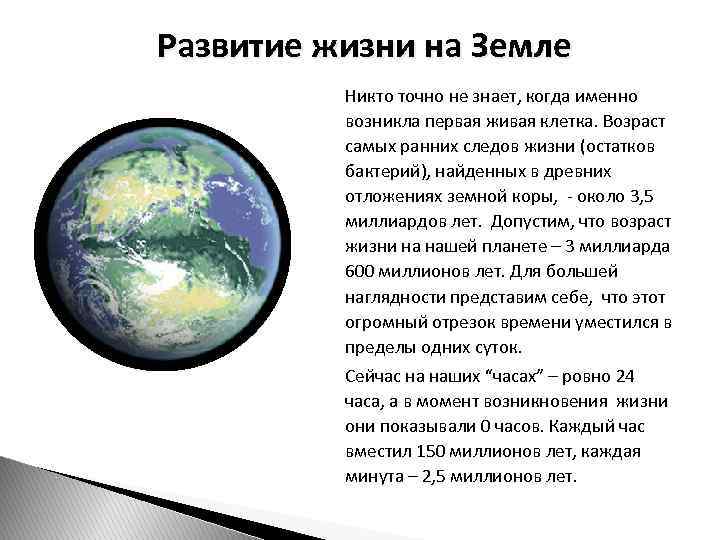 Развитие жизни на Земле

Никто точно не знает, когда именно возникла первая живая клетка. Возраст самых ранних следов жизни (остатков бактерий), найденных в древних отложениях земной коры, - около 3,5 миллиардов лет. Допустим, что возраст жизни на нашей планете – 3 миллиарда 600 миллионов лет. Для большей наглядности представим себе, что этот огромный отрезок времени уместился в пределы одних суток.

Сейчас на наших "часах" – ровно 24 часа, а в момент возникновения жизни они показывали 0 часов. Каждый час вместил 150 миллионов лет, каждая минута – 2,5 миллионов лет.